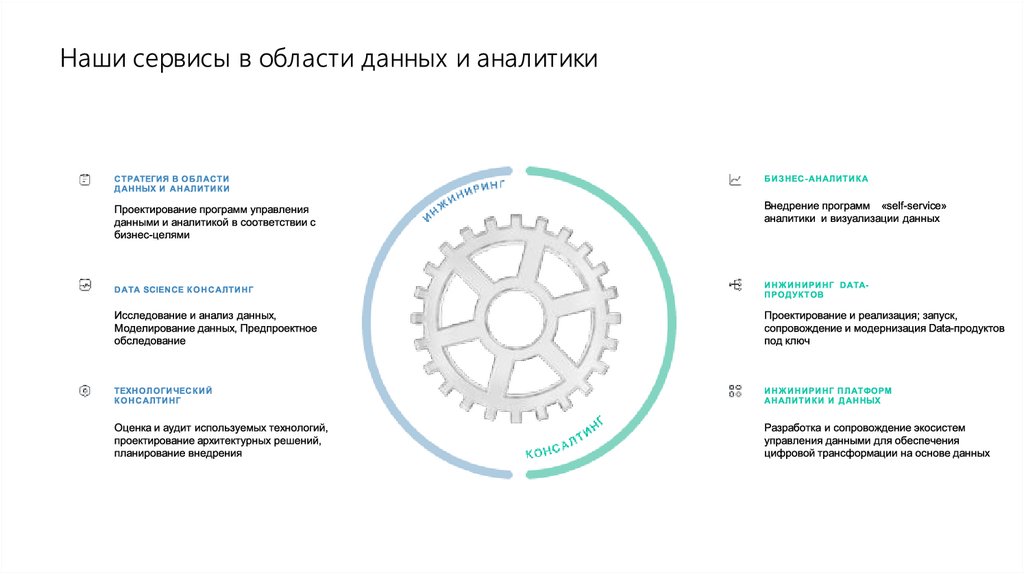 Наши сервисы в области данных и аналитики

СТРАТЕГИЯ В ОБЛАСТИ ДАННЫХ И АНАЛИТИКИ

Проектирование программ управления данными и аналитикой в соответствии с бизнес-целями

DATA SCIENCE КОНСАЛТИНГ

Исследование и анализ данных, Моделирование данных, Предпроектное обследование

ТЕХНОЛОГИЧЕСКИЙ КОНСАЛТИНГ

Оценка и аудит используемых технологий, проектирование архитектурных решений, планирование внедрения

ИНЖИНИРИНГ

КОНСАЛТИНГ

БИЗНЕС-АНАЛИТИКА

Внедрение программ «self-service» аналитики и визуализации данных

ИНЖИНИРИНГ DATA-ПРОДУКТОВ

Проектирование и реализация; запуск, сопровождение и модернизация Data-продуктов под ключ

ИНЖИНИРИНГ ПЛАТФОРМ АНАЛИТИКИ И ДАННЫХ

Разработка и сопровождение экосистем управления данными для обеспечения цифровой трансформации на основе данных